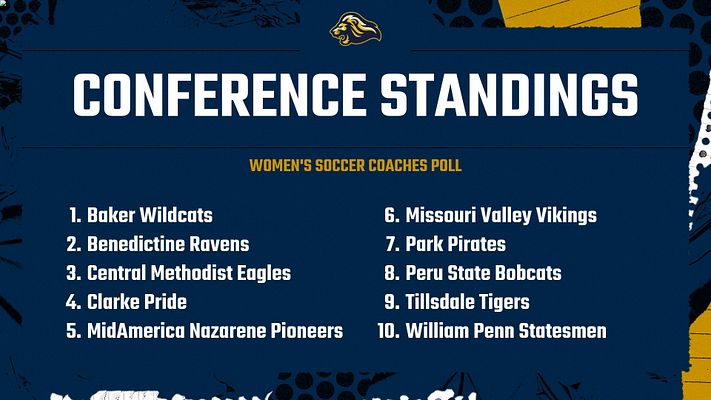 CONFERENCE STANDINGS

WOMEN'S SOCCER COACHES POLL

1. Baker Wildcats
2. Benedictine Ravens
3. Central Methodist Eagles
4. Clarke Pride
5. MidAmerica Nazarene Pioneers

6. Missouri Valley Vikings
7. Park Pirates
8. Peru State Bobcats
9. Tillsdale Tigers
10. William Penn Statesmen